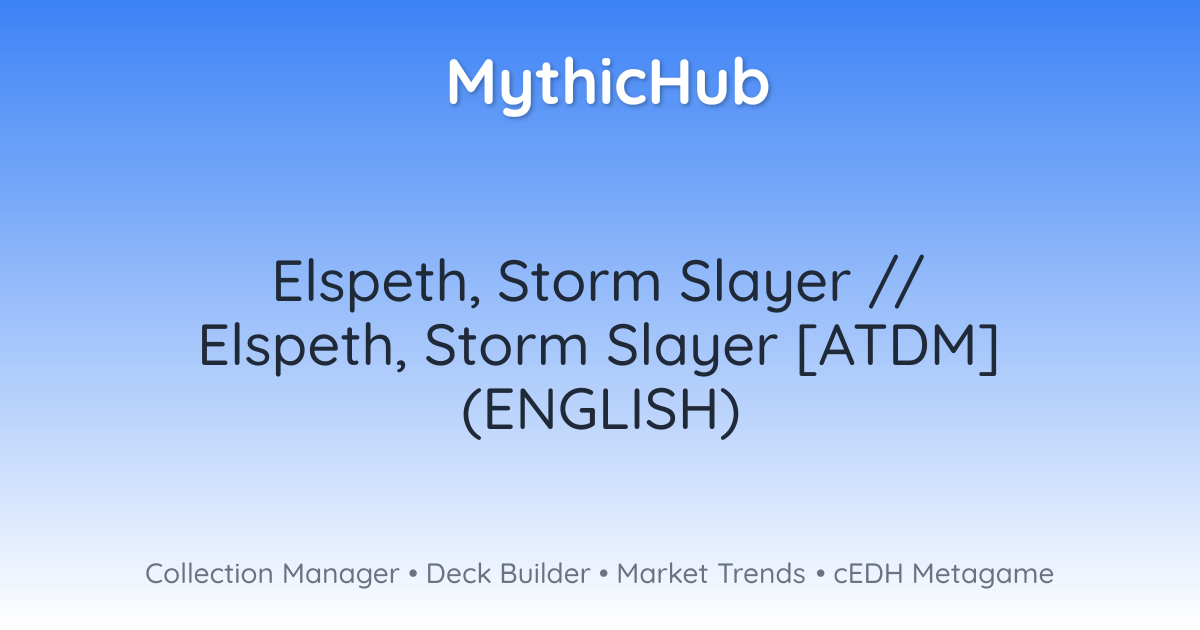 MythicHub

Elspeth, Storm Slayer // Elspeth, Storm Slayer [ATDM] (ENGLISH)

Collection Manager • Deck Builder • Market Trends • cEDH Metagame